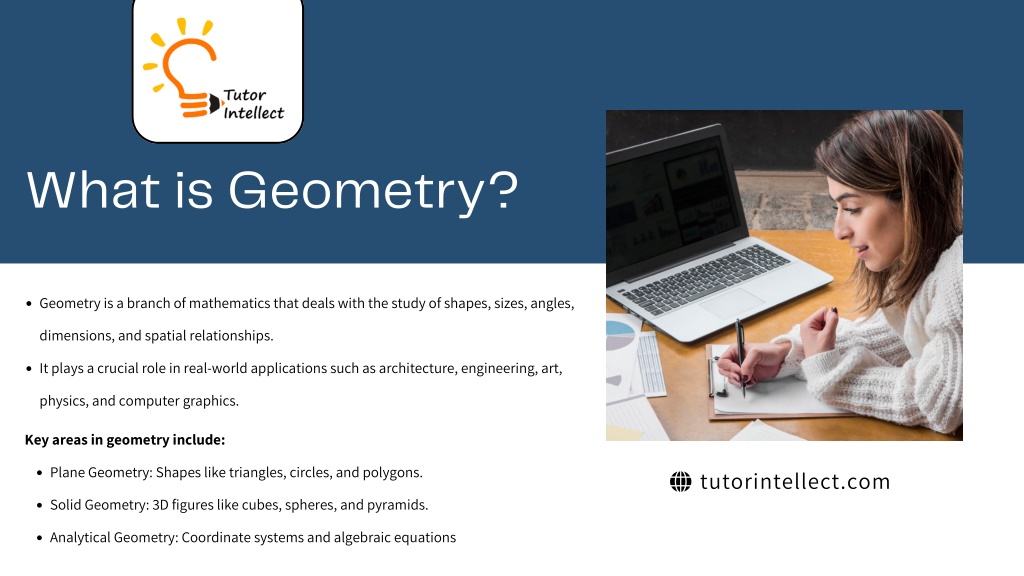 Tutor Intellect

What is Geometry?

• Geometry is a branch of mathematics that deals with the study of shapes, sizes, angles, dimensions, and spatial relationships.

• It plays a crucial role in real-world applications such as architecture, engineering, art, physics, and computer graphics.

Key areas in geometry include:

• Plane Geometry: Shapes like triangles, circles, and polygons.

• Solid Geometry: 3D figures like cubes, spheres, and pyramids.

• Analytical Geometry: Coordinate systems and algebraic equations

tutorintellect.com